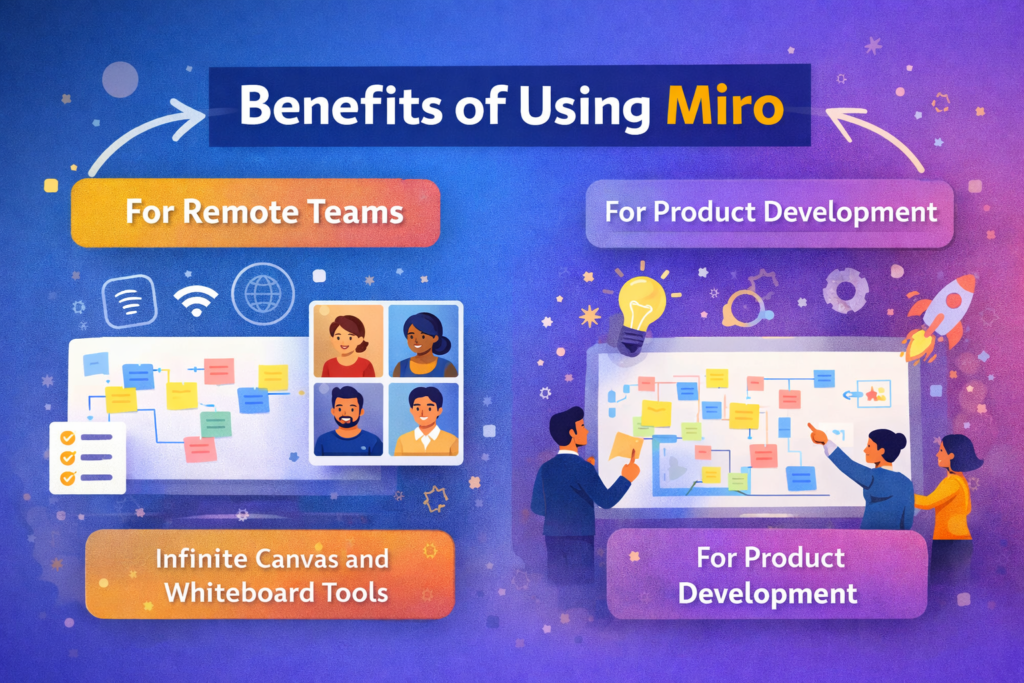 Benefits of Using Miro

For Remote Teams

For Product Development

Infinite Canvas and Whiteboard Tools

For Product Development